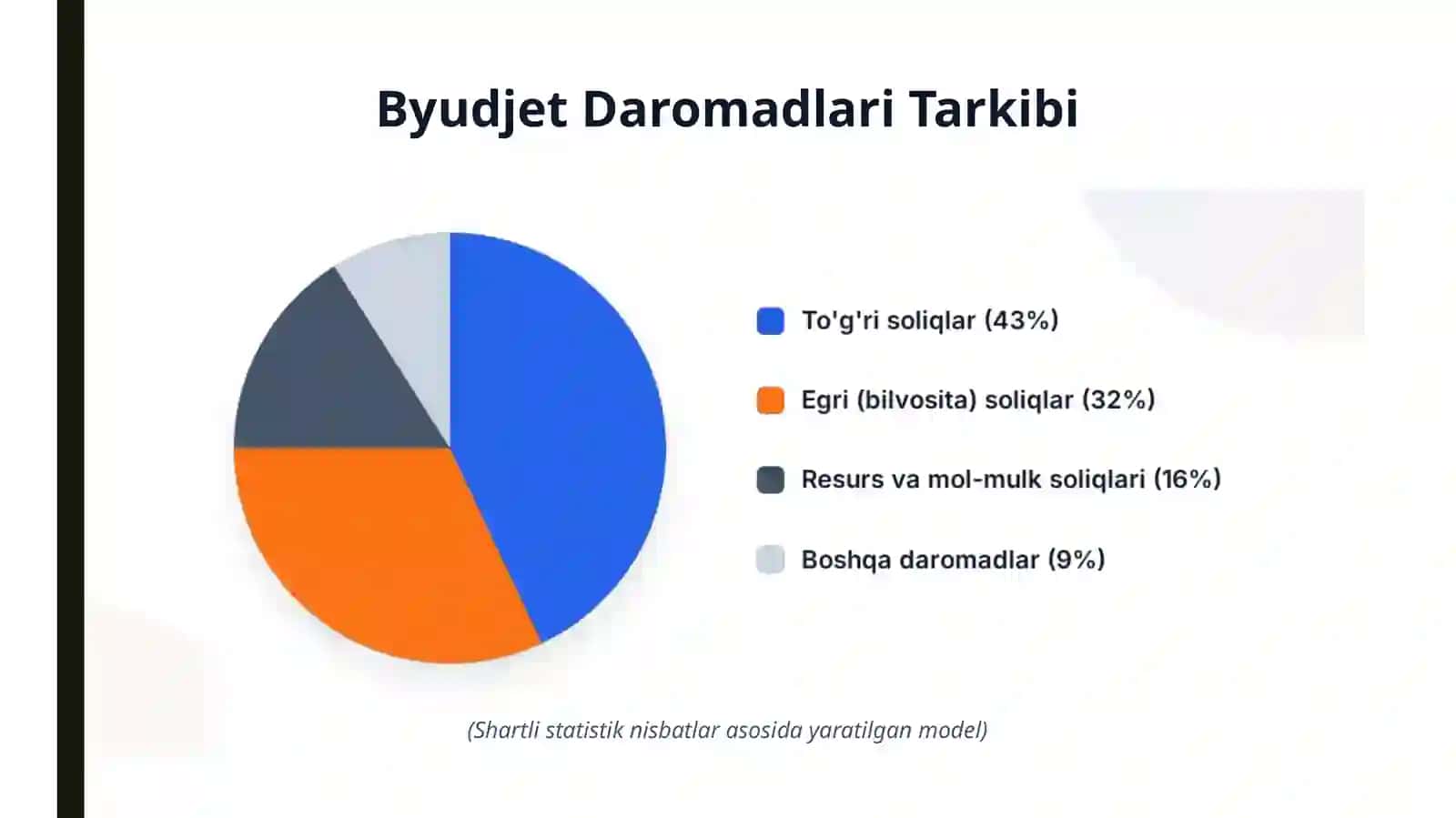 Byudjet Daromadlari Tarkibi

To'g'ri soliqlar (43%)

Egri (bilvosita) soliqlar (32%)

Resurs va mol-mulk soliqlari (16%)

Boshqa daromadlar (9%)

(Shartli statistik nisbatlar asosida yaratilgan model)